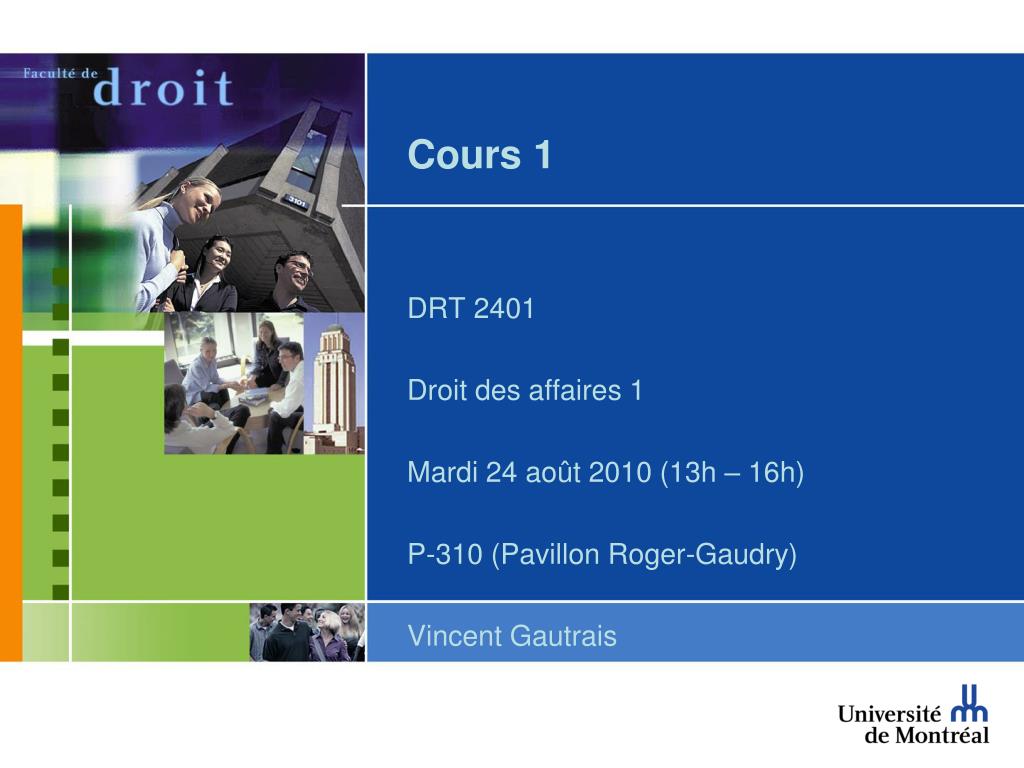 Faculté de droit

3101

Cours 1

DRT 2401

Droit des affaires 1

Mardi 24 août 2010 (13h – 16h)

P-310 (Pavillon Roger-Gaudry)

Vincent Gautrais

Université de Montréal